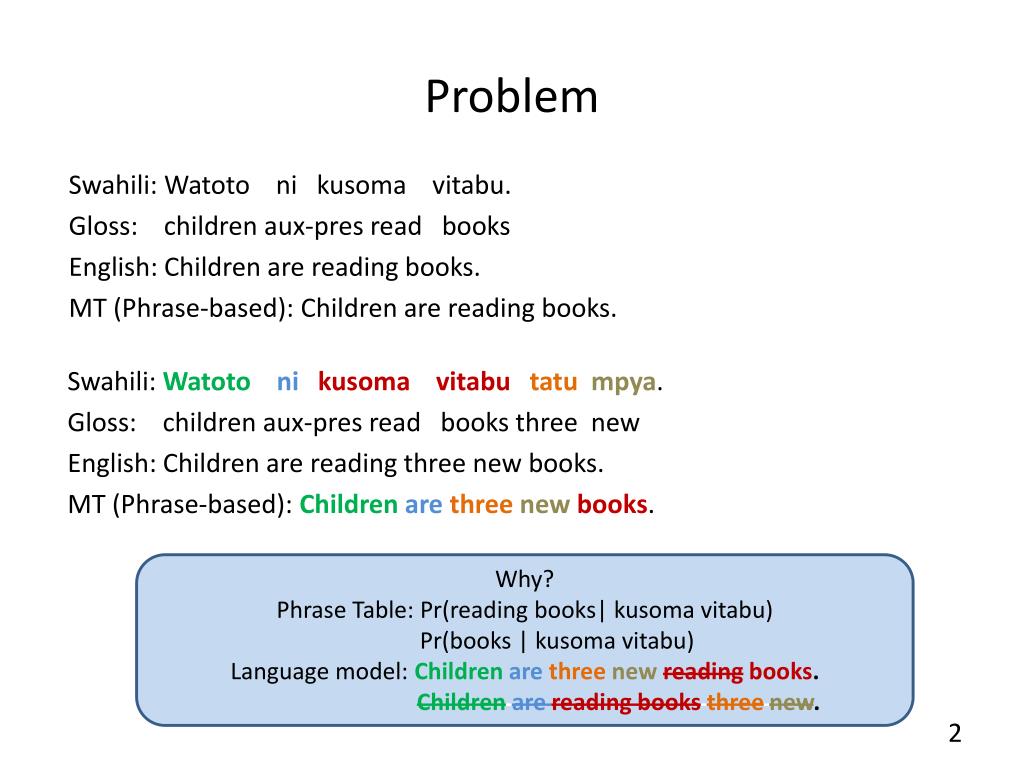 Problem

Swahili: Watoto ni kusoma vitabu.
Gloss: children aux-pres read books
English: Children are reading books.
MT (Phrase-based): Children are reading books.

Swahili: Watoto ni kusoma vitabu tatu mpya.
Gloss: children aux-pres read books three new
English: Children are reading three new books.
MT (Phrase-based): Children are three new books.

Why?
Phrase Table: Pr(reading books| kusoma vitabu)
Pr(books | kusoma vitabu)
Language model: Children are three new ~~reading~~ books.
~~Children are reading books three new~~.

2